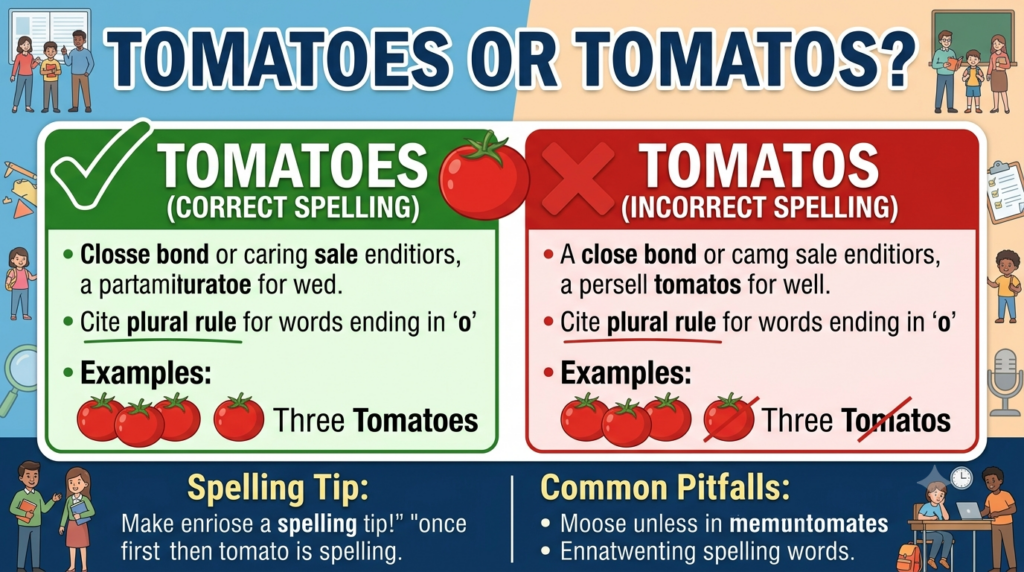 TOMATOES OR TOMATOS?

TOMATOES
(CORRECT SPELLING)

• Closse bond or caring sale enditiors, a partamituratoe for wed.
• Cite plural rule for words ending in 'o'
• Examples:

Three Tomatoes

TOMATOS
(INCORRECT SPELLING)

• A close bond or camg sale enditiors, a persell tomatos for well.
• Cite plural rule for words ending in 'o'
• Examples:

Three Tomatos

Spelling Tip:
Make enriose a spelling tip!" "once first then tomato is spelling.

Common Pitfalls:
• Moose unless in memuntomates
• Ennatwenting spelling words.